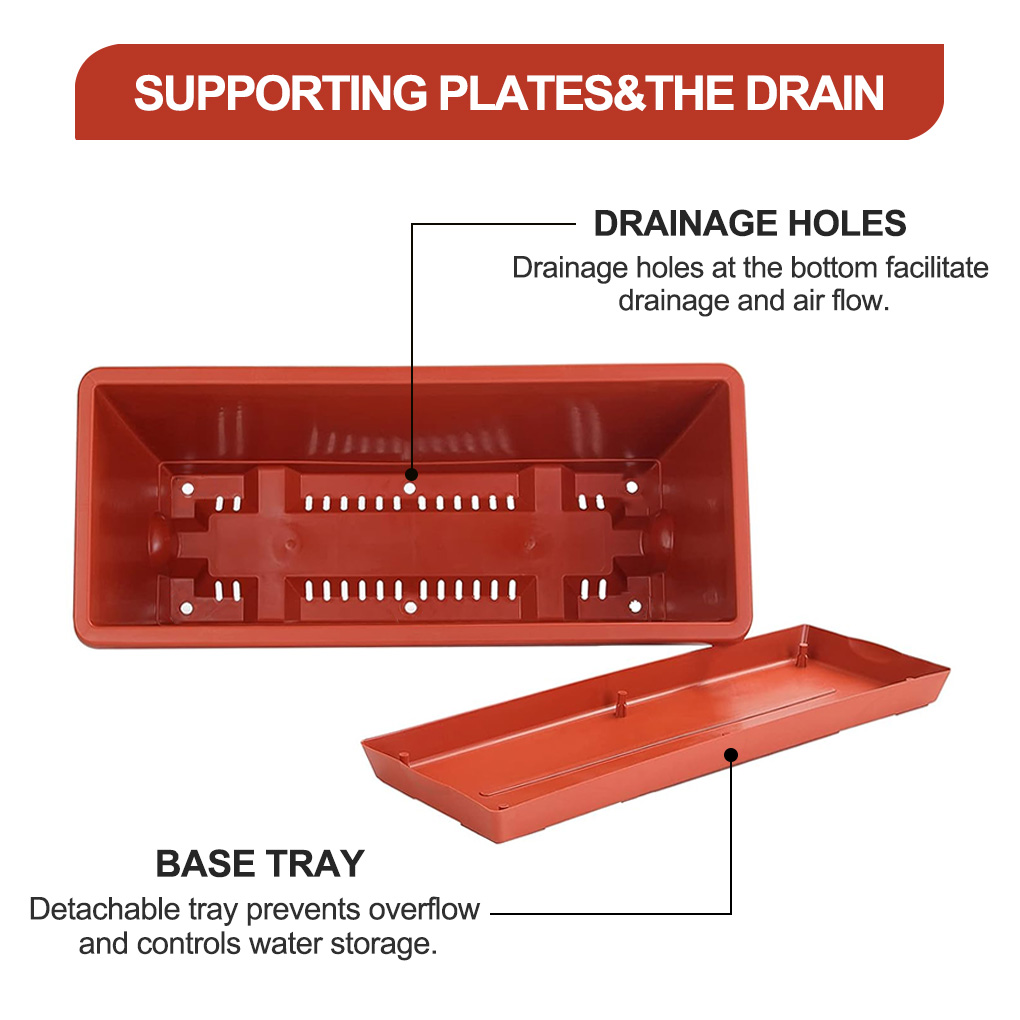 SUPPORTING PLATES&THE DRAIN

DRAINAGE HOLES

Drainage holes at the bottom facilitate drainage and air flow.

BASE TRAY

Detachable tray prevents overflow and controls water storage.